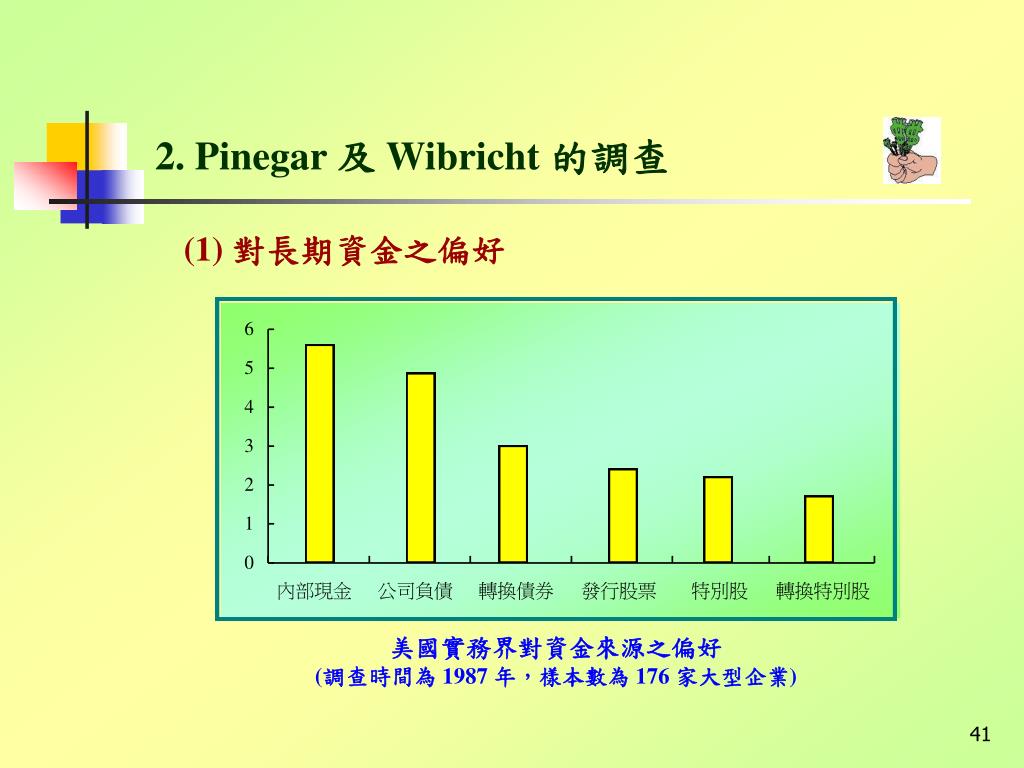 2. Pinegar 及 Wibricht 的調查

(1) 對長期資金之偏好

6
5
4
3
2
1
0

內部現金 公司負債 轉換債券 發行股票 特別股 轉換特別股

美國實務界對資金來源之偏好
(調查時間為 1987 年，樣本數為 176 家大型企業)

41